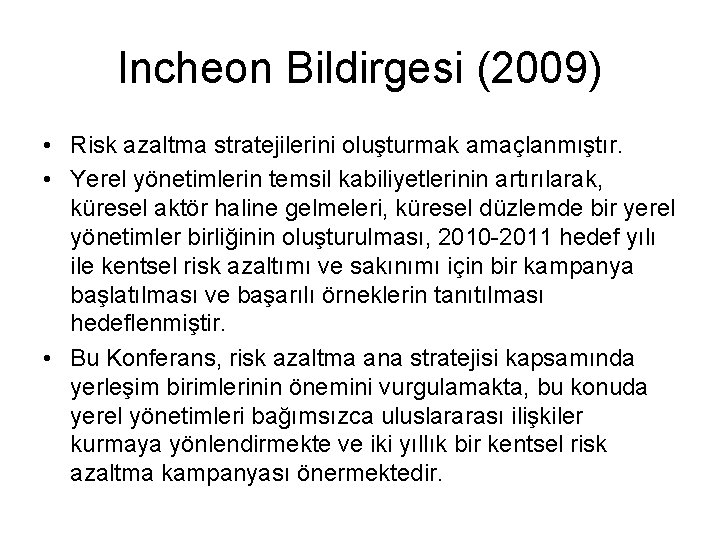 Incheon Bildirgesi (2009)

• Risk azaltma stratejilerini oluşturmak amaçlanmıştır.
• Yerel yönetimlerin temsil kabiliyetlerinin artırılarak, küresel aktör haline gelmeleri, küresel düzlemde bir yerel yönetimler birliğinin oluşturulması, 2010-2011 hedef yılı ile kentsel risk azaltımı ve sakınımı için bir kampanya başlatılması ve başarılı örneklerin tanıtılması hedeflenmiştir.
• Bu Konferans, risk azaltma ana stratejisi kapsamında yerleşim birimlerinin önemini vurgulamakta, bu konuda yerel yönetimleri bağımsızca uluslararası ilişkiler kurmaya yönlendirmekte ve iki yıllık bir kentsel risk azaltma kampanyası önermektedir.